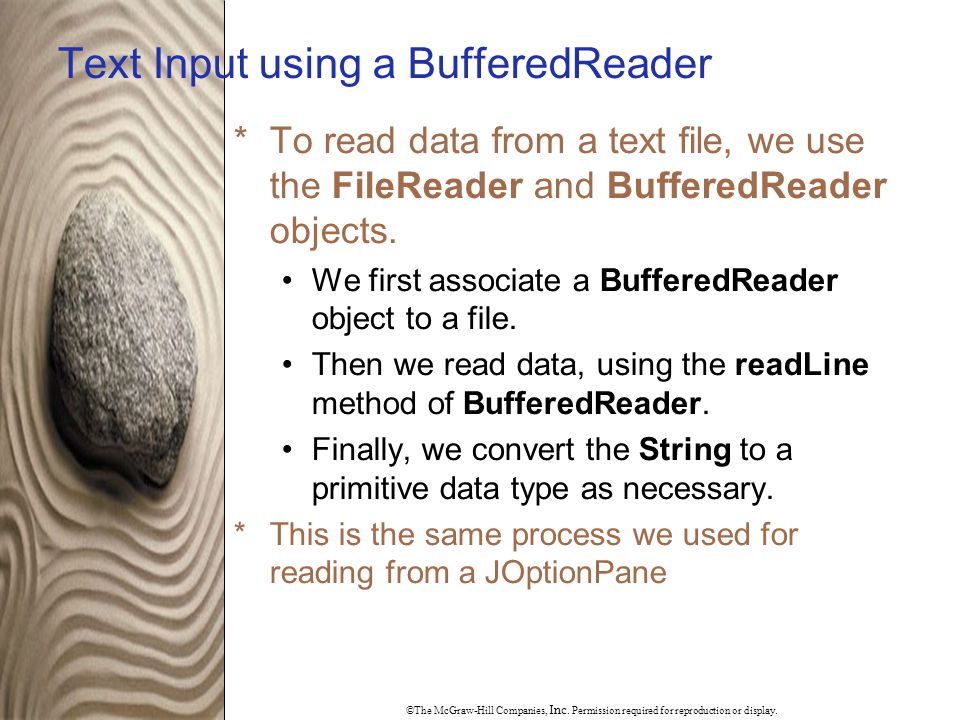 Text Input using a BufferedReader

* To read data from a text file, we use the FileReader and BufferedReader objects.

• We first associate a BufferedReader object to a file.

• Then we read data, using the readLine method of BufferedReader.

• Finally, we convert the String to a primitive data type as necessary.

* This is the same process we used for reading from a JOptionPane

©The McGraw-Hill Companies, Inc. Permission required for reproduction or display.